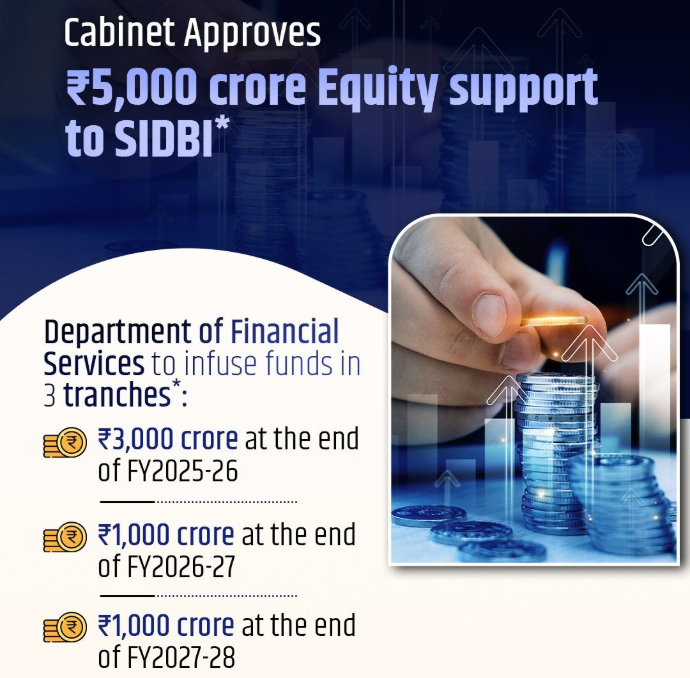 Cabinet Approves
₹5,000 crore Equity support to SIDBI*

Department of Financial Services to infuse funds in 3 tranches*:

₹3,000 crore at the end of FY2025-26

₹1,000 crore at the end of FY2026-27

₹1,000 crore at the end of FY2027-28